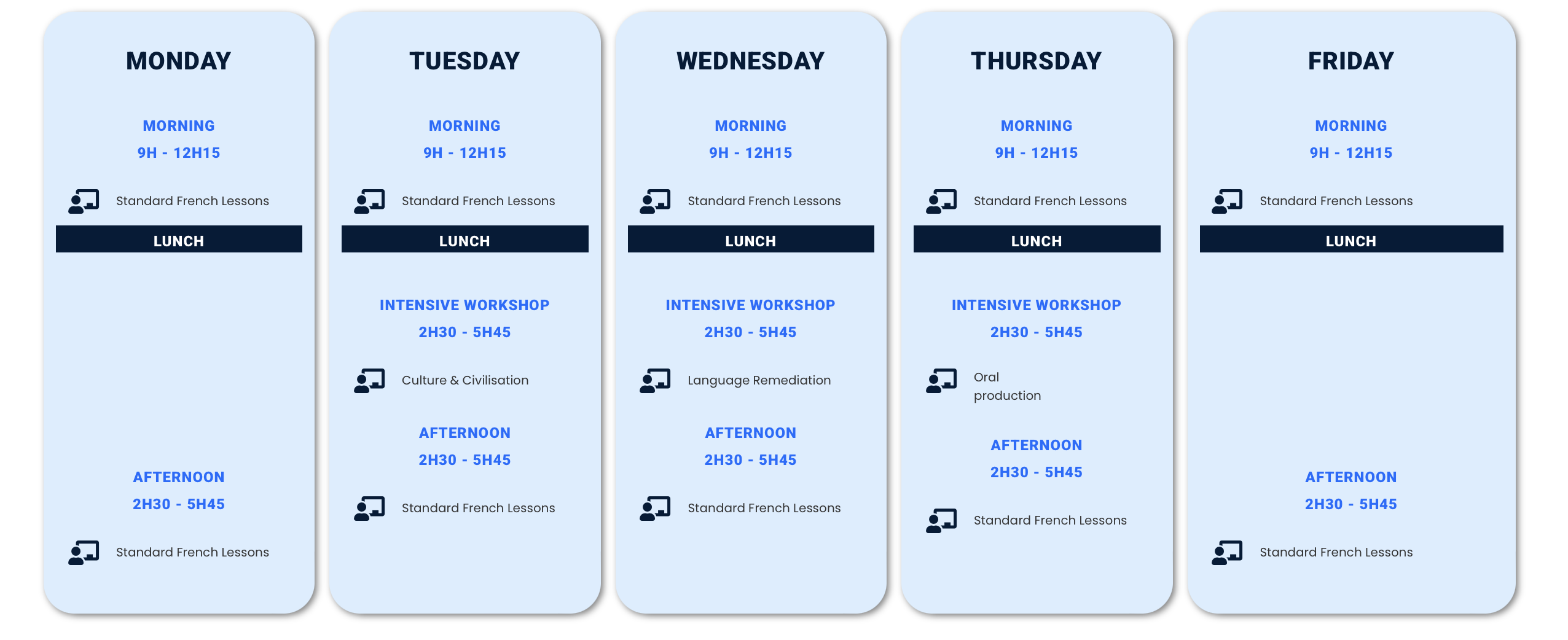 MONDAY

MORNING
9H - 12H15

Standard French Lessons

LUNCH

AFTERNOON
2H30 - 5H45

Standard French Lessons

TUESDAY

MORNING
9H - 12H15

Standard French Lessons

LUNCH

INTENSIVE WORKSHOP
2H30 - 5H45

Culture & Civilisation

AFTERNOON
2H30 - 5H45

Standard French Lessons

WEDNESDAY

MORNING
9H - 12H15

Standard French Lessons

LUNCH

INTENSIVE WORKSHOP
2H30 - 5H45

Language Remediation

AFTERNOON
2H30 - 5H45

Standard French Lessons

THURSDAY

MORNING
9H - 12H15

Standard French Lessons

LUNCH

INTENSIVE WORKSHOP
2H30 - 5H45

Oral production

AFTERNOON
2H30 - 5H45

Standard French Lessons

FRIDAY

MORNING
9H - 12H15

Standard French Lessons

LUNCH

AFTERNOON
2H30 - 5H45

Standard French Lessons